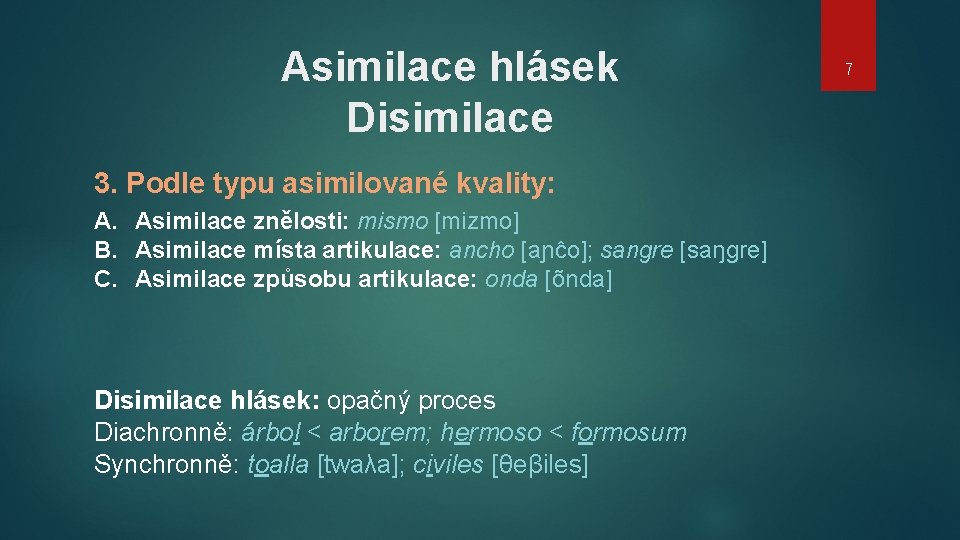 Asimilace hlásek
Disimilace

7

3. Podle typu asimilované kvality:

A. Asimilace znělosti: mismo [mizmo]
B. Asimilace místa artikulace: ancho [aɲĉo]; sangre [saŋgre]
C. Asimilace způsobu artikulace: onda [õnda]

Disimilace hlásek: opačný proces
Diachronně: árbol < arborem; hermoso < formosum
Synchronně: toalla [twaλa]; civiles [θeβiles]